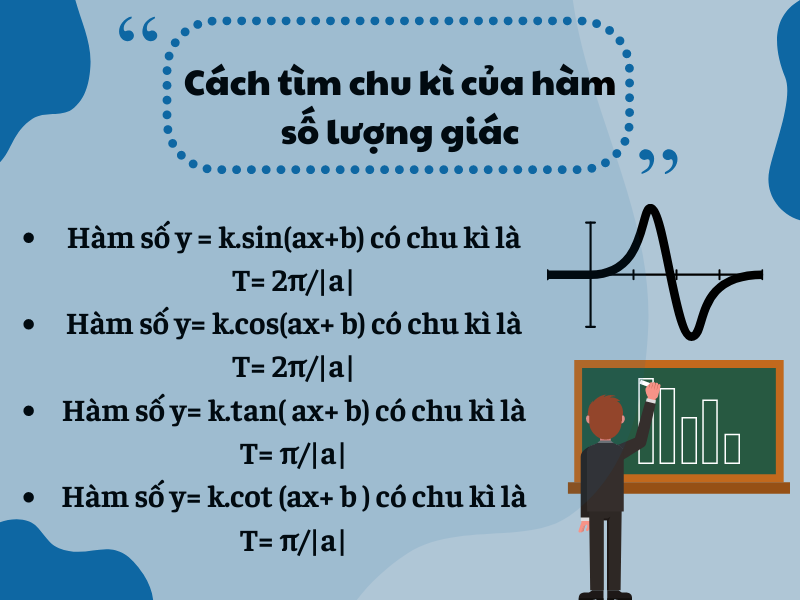 “ Cách tìm chu kì của hàm số lượng giác ”

- Hàm số y = k.sin(ax+b) có chu kì là T= 2π/|a|
- Hàm số y= k.cos(ax+ b) có chu kì là T= 2π/|a|
- Hàm số y= k.tan( ax+ b) có chu kì là T= π/|a|
- Hàm số y= k.cot (ax+ b ) có chu kì là T= π/|a|